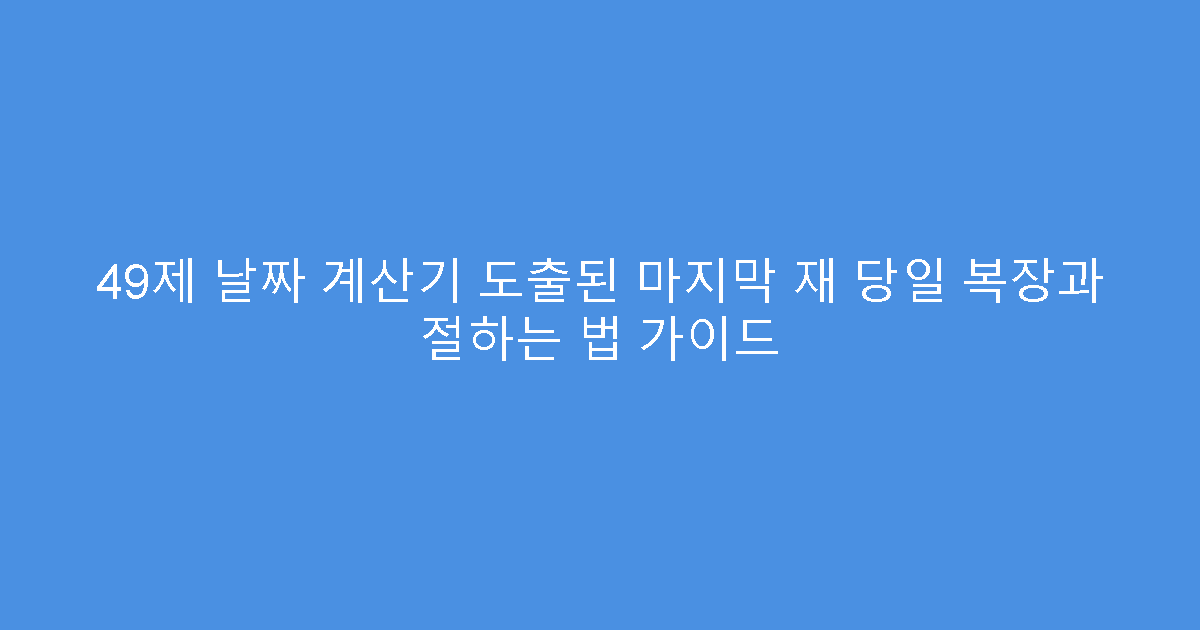 49제 날짜 계산기 도출된 마지막 재 당일 복장과 절하는 법 가이드